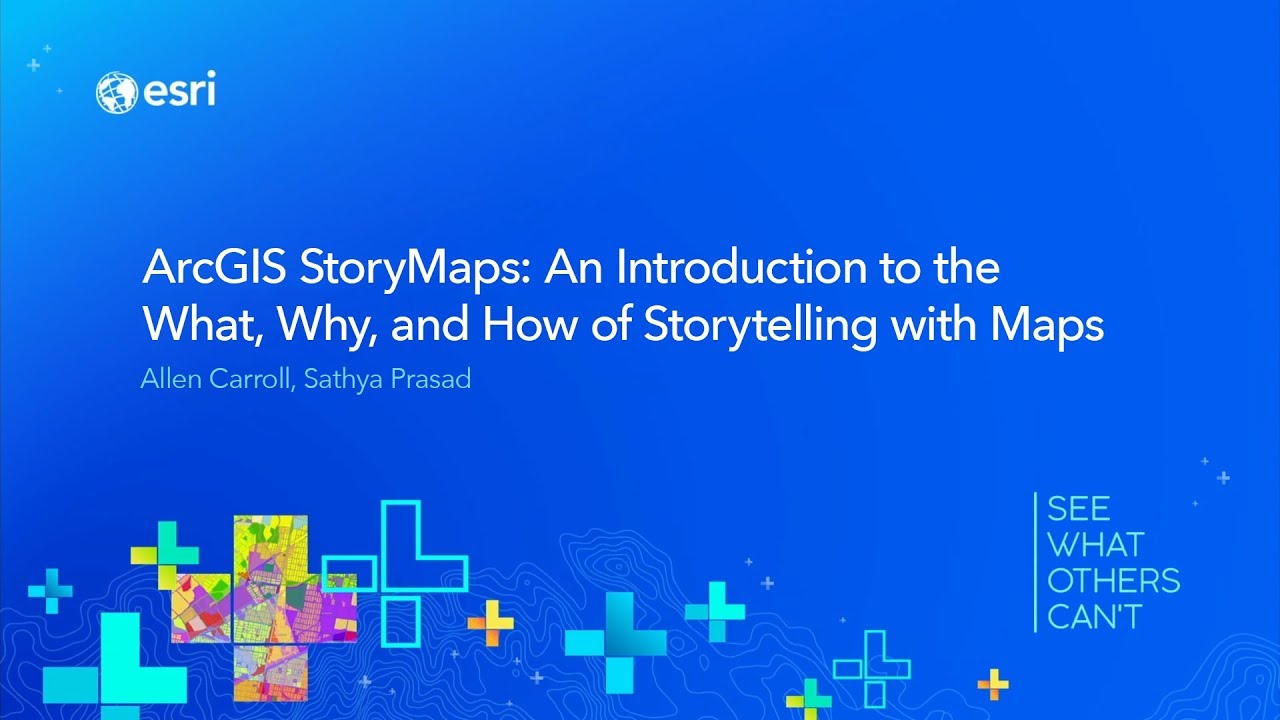 esri

ArcGIS StoryMaps: An Introduction to the What, Why, and How of Storytelling with Maps

Allen Carroll, Sathya Prasad

SEE WHAT OTHERS CAN'T